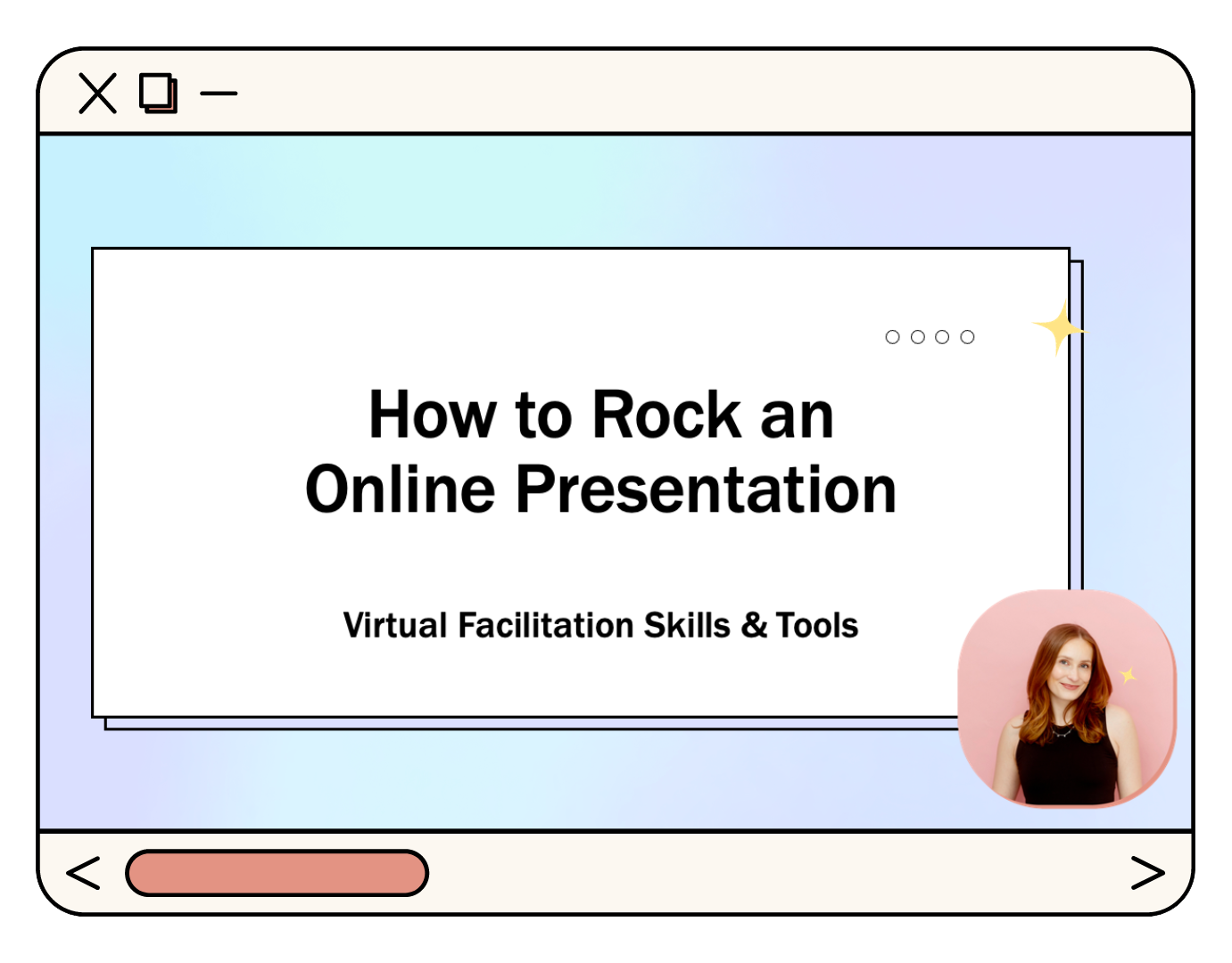 How to Rock an Online Presentation

Virtual Facilitation Skills & Tools